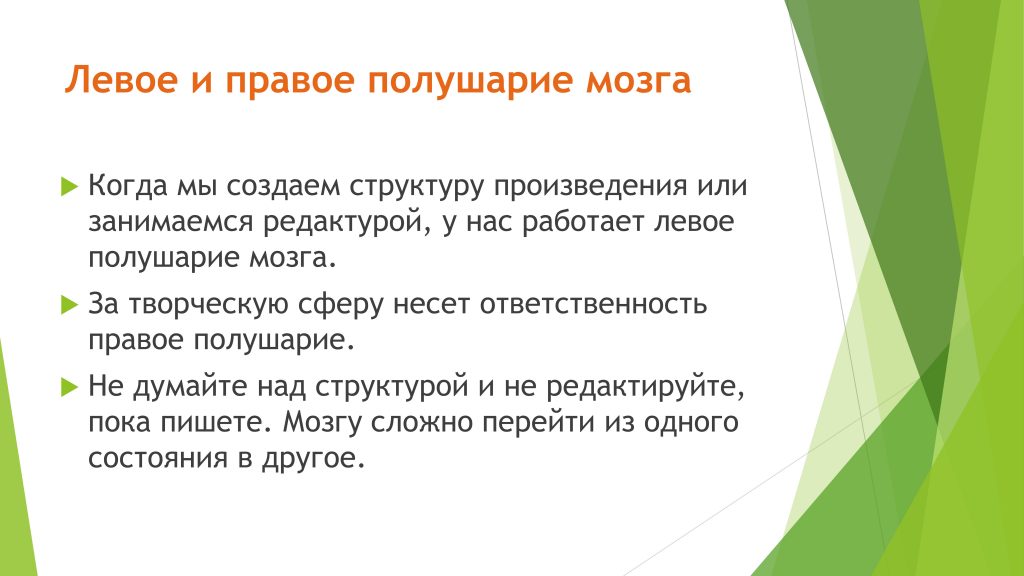 Левое и правое полушарие мозга

Когда мы создаем структуру произведения или занимаемся редактурой, у нас работает левое полушарие мозга.

За творческую сферу несет ответственность правое полушарие.

Не думайте над структурой и не редактируйте, пока пишете. Мозгу сложно перейти из одного состояния в другое.